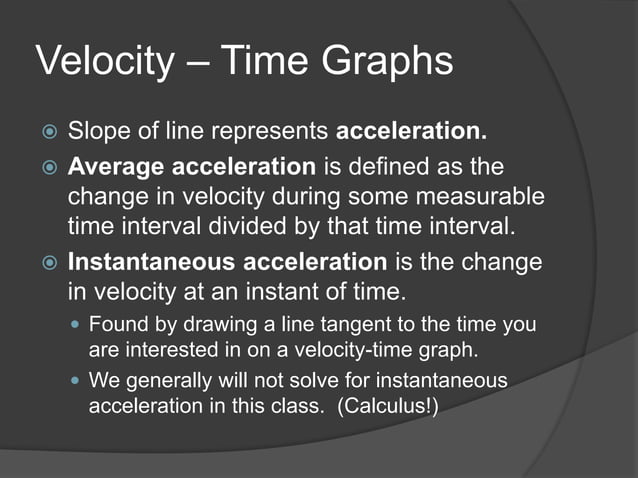 Velocity – Time Graphs

Slope of line represents acceleration.

Average acceleration is defined as the change in velocity during some measurable time interval divided by that time interval.

Instantaneous acceleration is the change in velocity at an instant of time.

Found by drawing a line tangent to the time you are interested in on a velocity-time graph.

We generally will not solve for instantaneous acceleration in this class. (Calculus!)